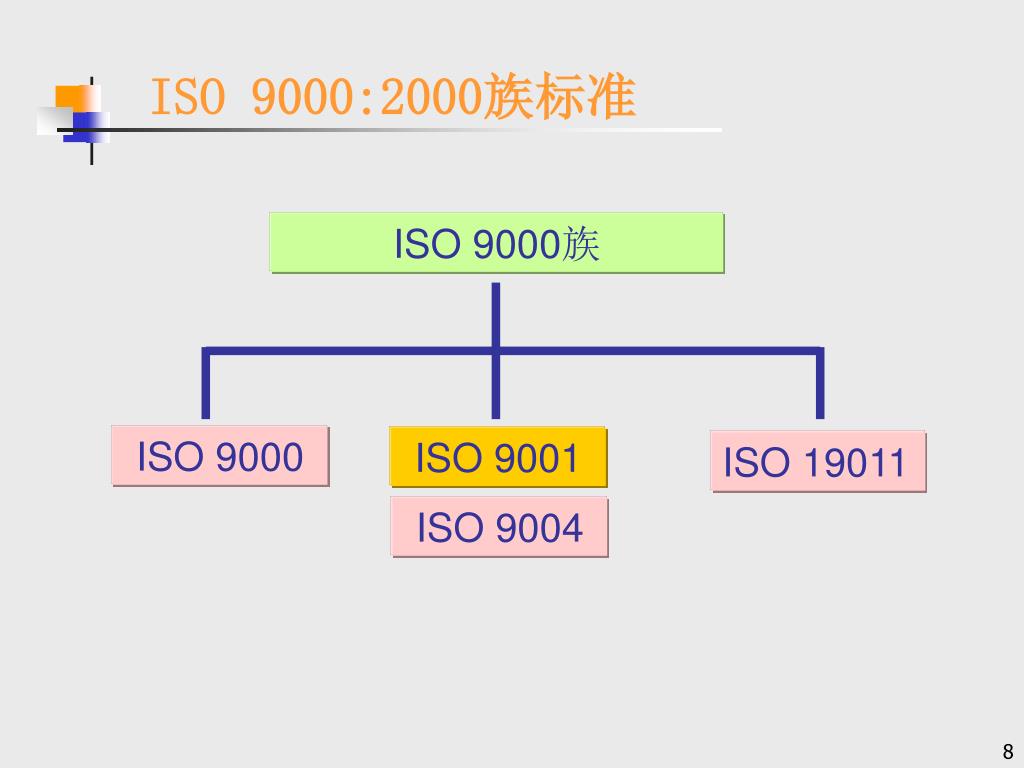 ISO 9000:2000族标准

ISO 9000族

ISO 9000

ISO 9001

ISO 9004

ISO 19011

8